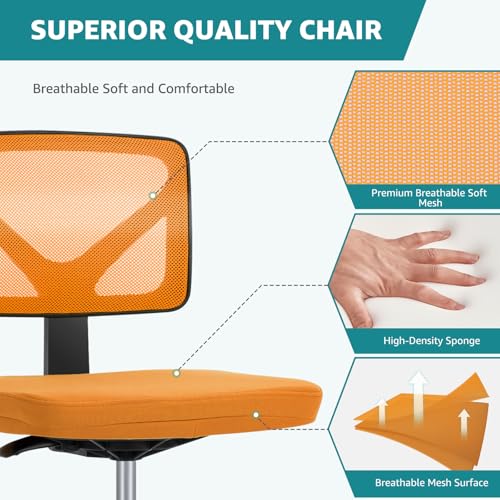 SUPERIOR QUALITY CHAIR

Breathable Soft and Comfortable

Premium Breathable Soft Mesh

High-Density Sponge

Breathable Mesh Surface